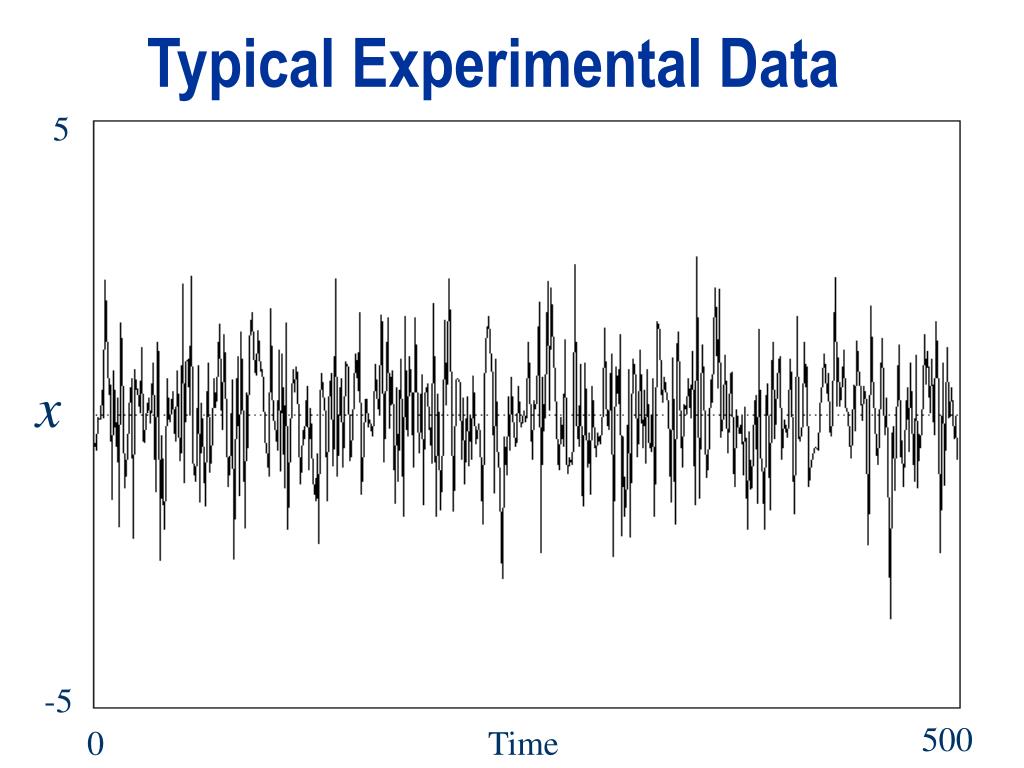 Typical Experimental Data

5

$x$

-5

0

Time

500